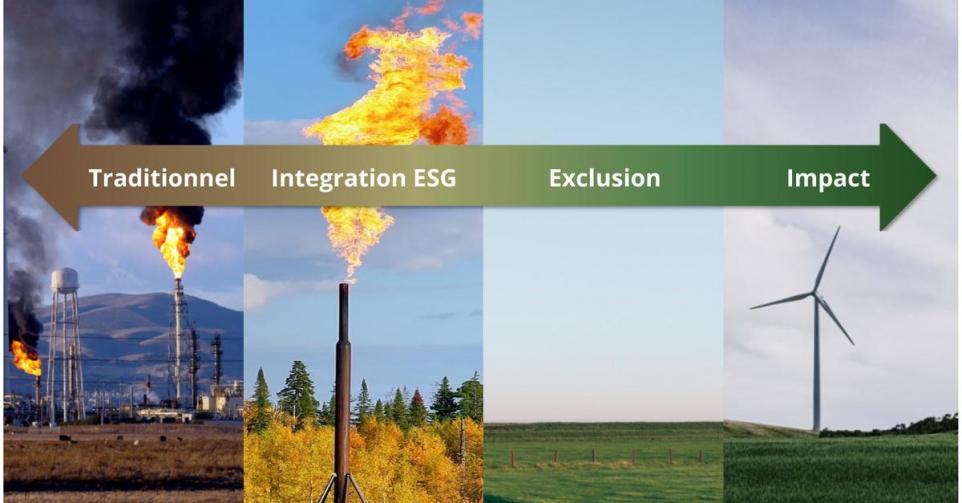 Traditionnel Integration ESG Exclusion Impact